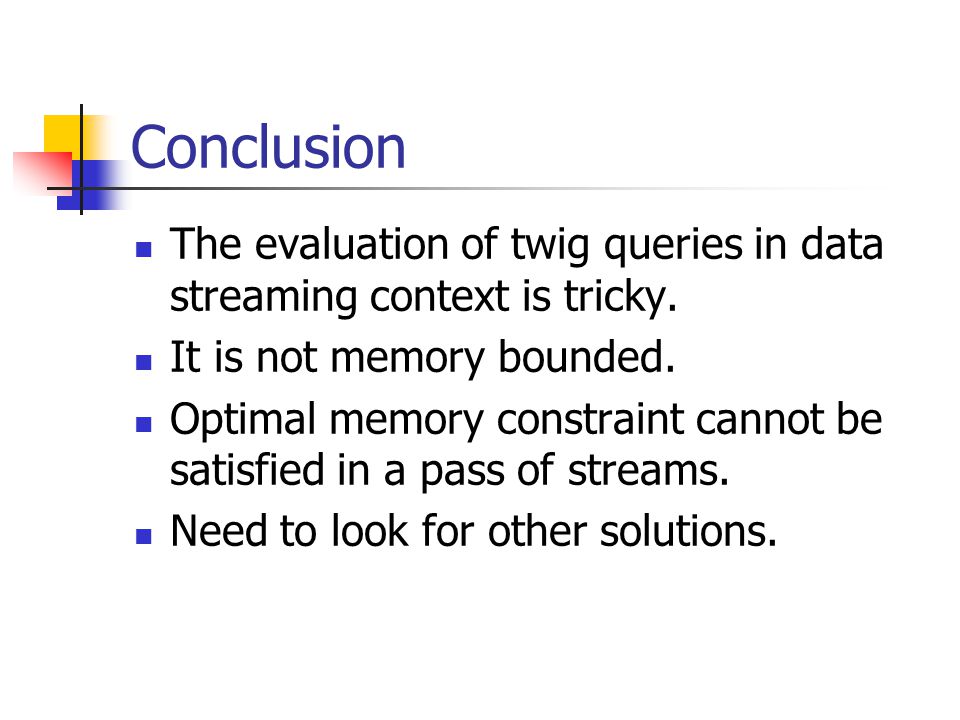 Conclusion

- The evaluation of twig queries in data streaming context is tricky.
- It is not memory bounded.
- Optimal memory constraint cannot be satisfied in a pass of streams.
- Need to look for other solutions.